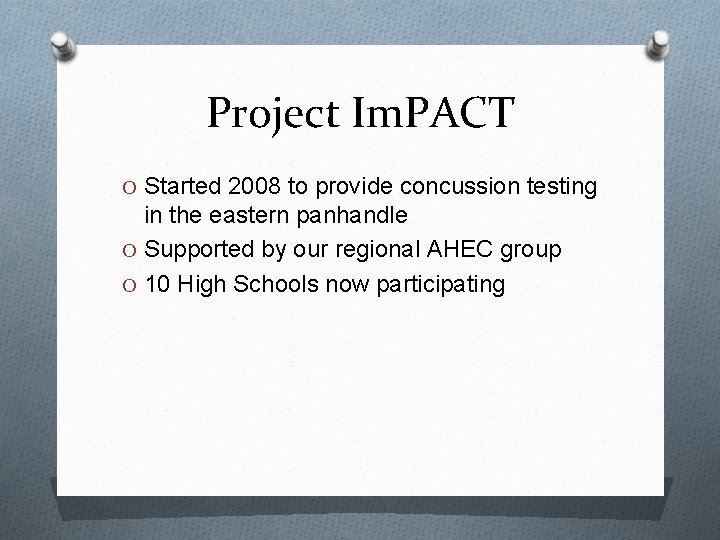 Project ImPACT

O Started 2008 to provide concussion testing in the eastern panhandle
O Supported by our regional AHEC group
O 10 High Schools now participating